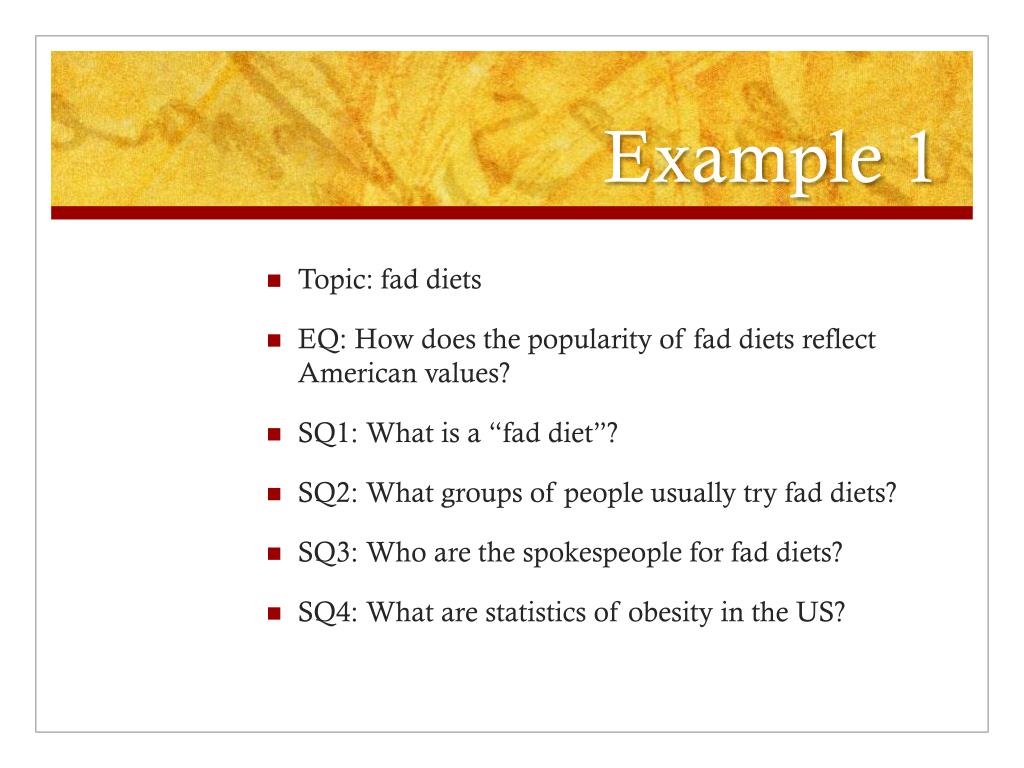 Example 1

- Topic: fad diets
- EQ: How does the popularity of fad diets reflect American values?
- SQ1: What is a “fad diet”?
- SQ2: What groups of people usually try fad diets?
- SQ3: Who are the spokespeople for fad diets?
- SQ4: What are statistics of obesity in the US?